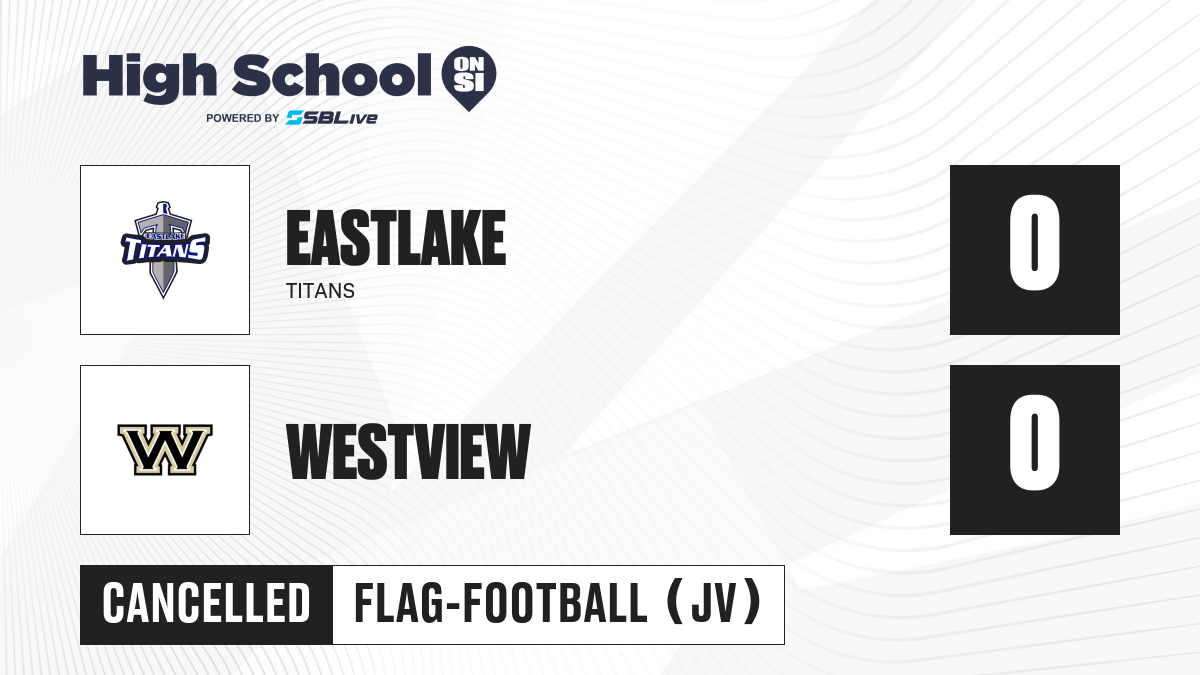 High School ON SI
POWERED BY SBLive

EASTLAKE TITANS

EASTLAKE
TITANS

0

W

WESTVIEW

0

CANCELLED

FLAG-FOOTBALL (JV)